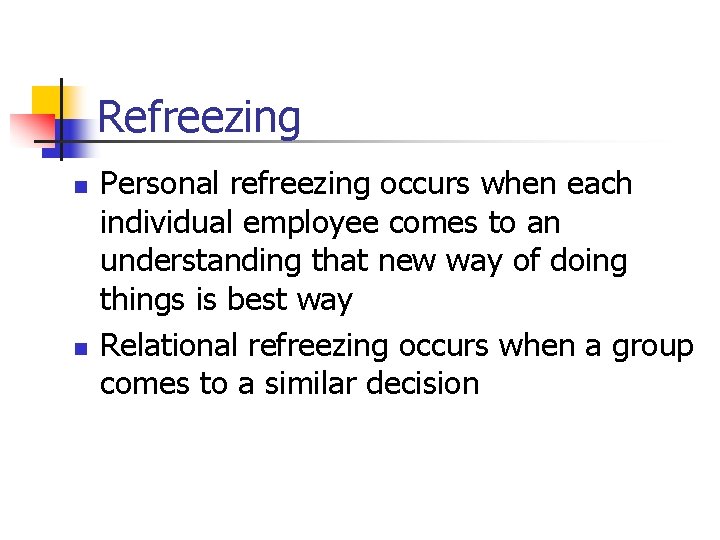 Refreezing

- Personal refreezing occurs when each individual employee comes to an understanding that new way of doing things is best way
- Relational refreezing occurs when a group comes to a similar decision